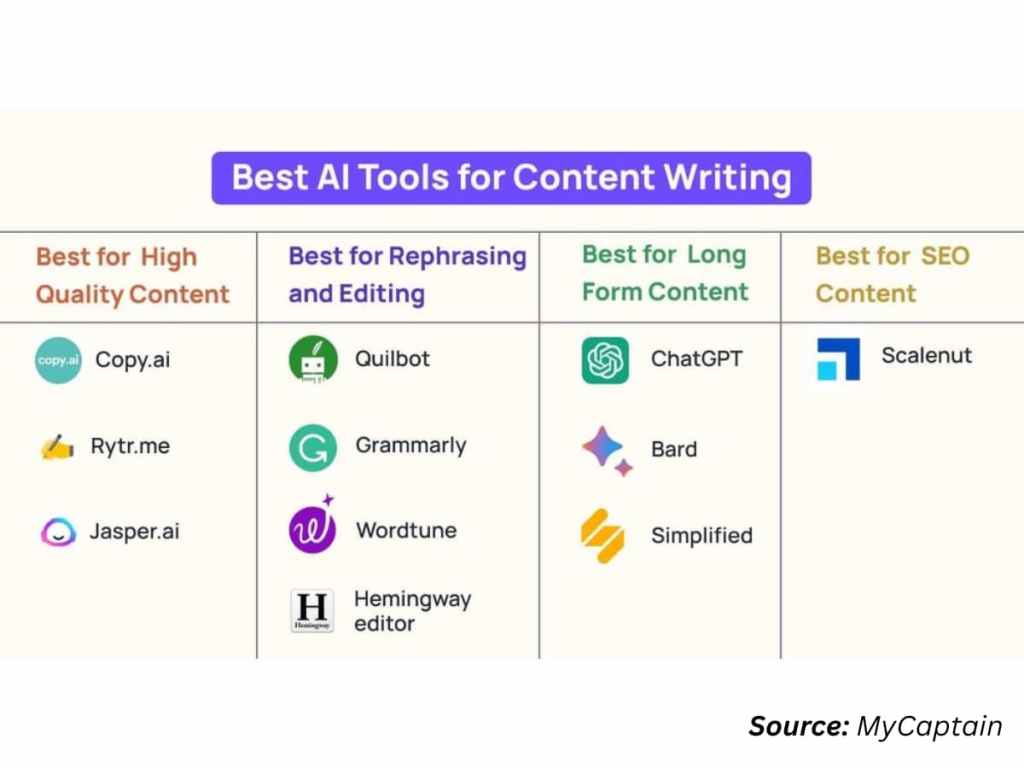 Best AI Tools for Content Writing

| Best for High Quality Content | Best for Rephrasing and Editing | Best for Long Form Content | Best for SEO Content |
|---|---|---|---|
| copy.ai Copy.ai | Quilbot | ChatGPT | Scalenut |
| Rytr.me | Grammarly | Bard | |
| Jasper.ai | Wordtune | Simplified | |
| | H Hemingway Hemingway editor | | |

Source: MyCaptain